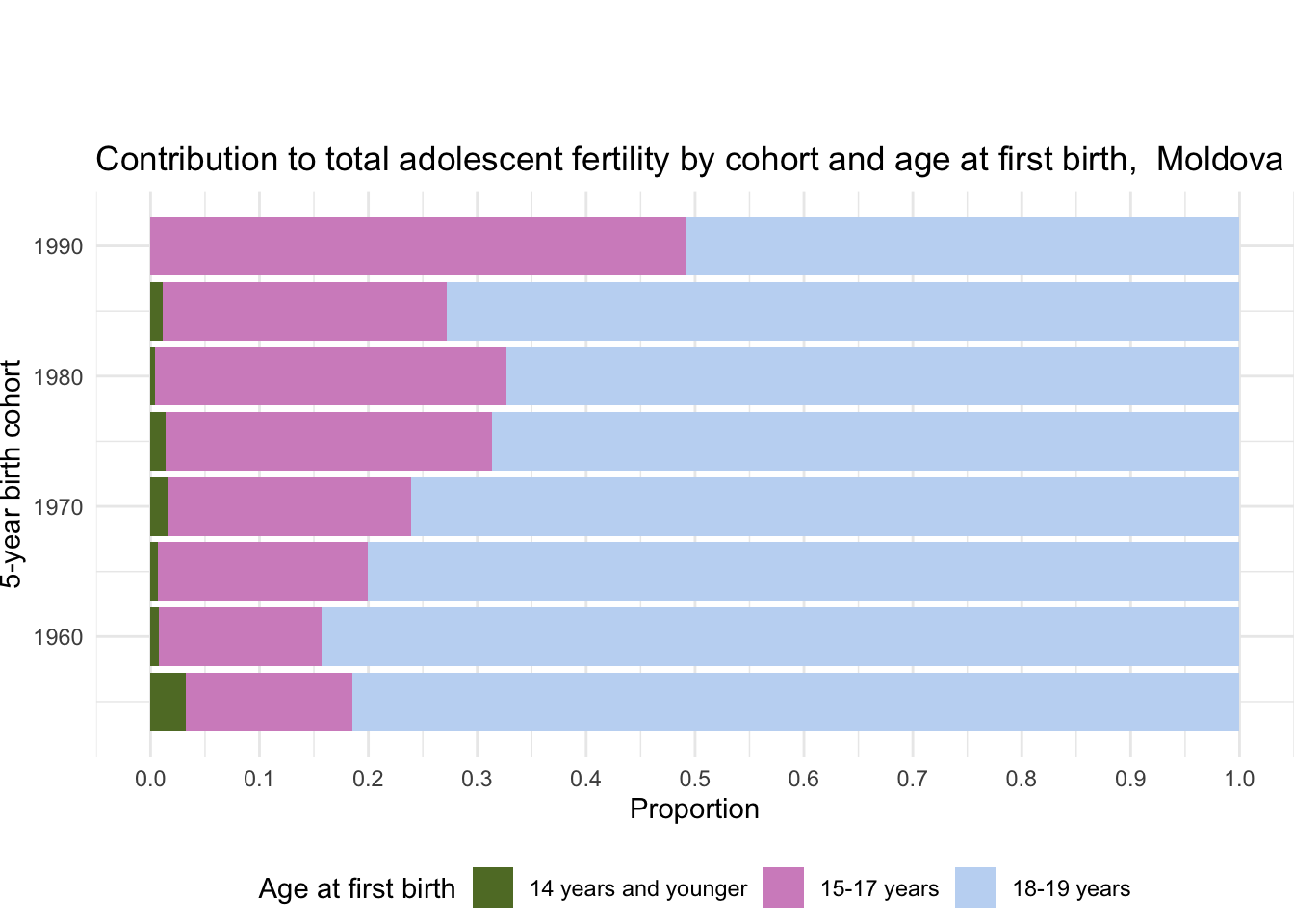 Contribution to total adolescent fertility by cohort and age at first birth,  Moldova

5-year birth cohort

1990
1980
1970
1960

0.0 0.1 0.2 0.3 0.4 0.5 0.6 0.7 0.8 0.9 1.0
Proportion

Age at first birth 14 years and younger 15-17 years 18-19 years